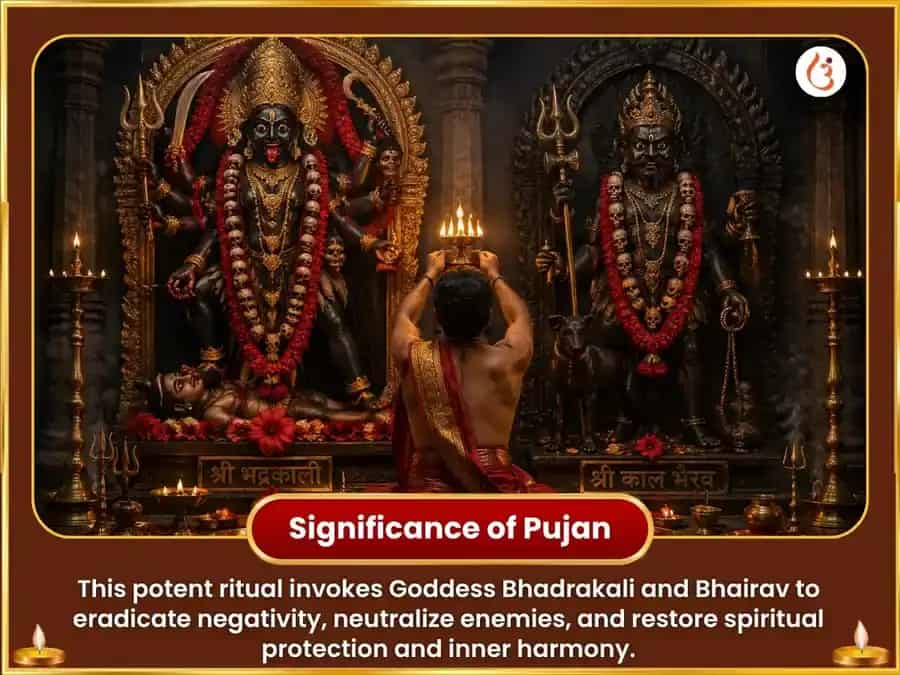 श्री भद्रकाली

श्री काल भैरव

Significance of Pujan

This potent ritual invokes Goddess Bhadrakali and Bhairav to eradicate negativity, neutralize enemies, and restore spiritual protection and inner harmony.